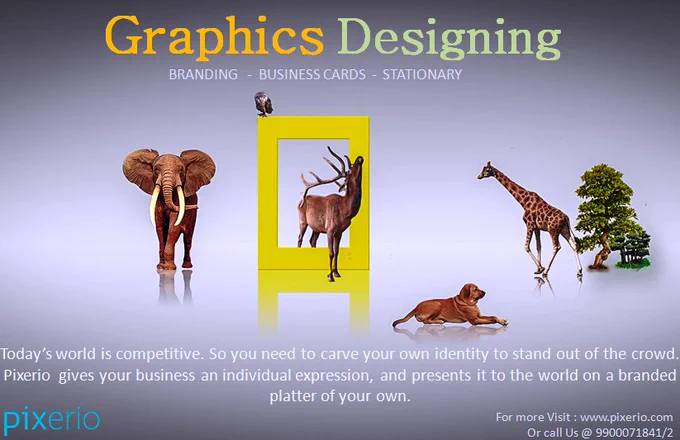 Graphics Designing

BRANDING - BUSINESS CARDS - STATIONARY

Today's world is competitive. So you need to carve your own identity to stand out of the crowd. Pixerio gives your business an individual expression, and presents it to the world on a branded platter of your own.

pixerio

For more Visit : www.pixerio.com
Or call Us @ 9900071841/2